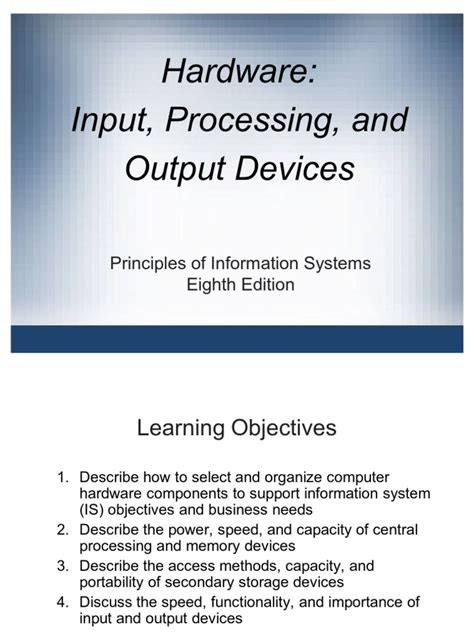 Hardware:
Input, Processing, and Output Devices

Principles of Information Systems
Eighth Edition

Learning Objectives

1. Describe how to select and organize computer hardware components to support information system (IS) objectives and business needs
2. Describe the power, speed, and capacity of central processing and memory devices
3. Describe the access methods, capacity, and portability of secondary storage devices
4. Discuss the speed, functionality, and importance of input and output devices